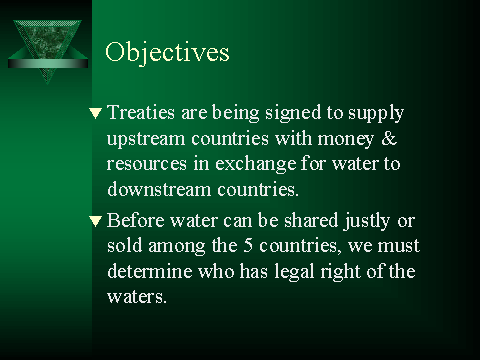 Objectives

Treaties are being signed to supply upstream countries with money & resources in exchange for water to downstream countries.

Before water can be shared justly or sold among the 5 countries, we must determine who has legal right of the waters.